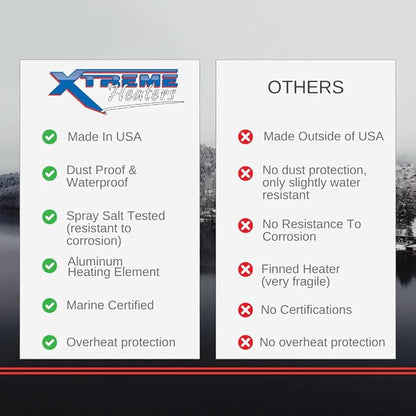 XTREME Heaters

Made In USA

Dust Proof & Waterproof

Spray Salt Tested (resistant to corrosion)

Aluminum Heating Element

Marine Certified

Overheat protection

OTHERS

Made Outside of USA

No dust protection, only slightly water resistant

No Resistance To Corrosion

Finned Heater (very fragile)

No Certifications

No overheat protection